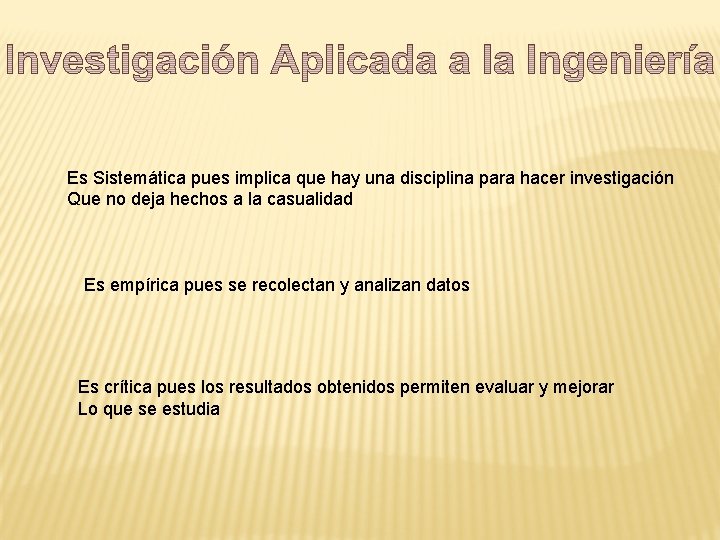 Investigación Aplicada a la Ingeniería

Es Sistemática pues implica que hay una disciplina para hacer investigación
Que no deja hechos a la casualidad

Es empírica pues se recolectan y analizan datos

Es crítica pues los resultados obtenidos permiten evaluar y mejorar
Lo que se estudia